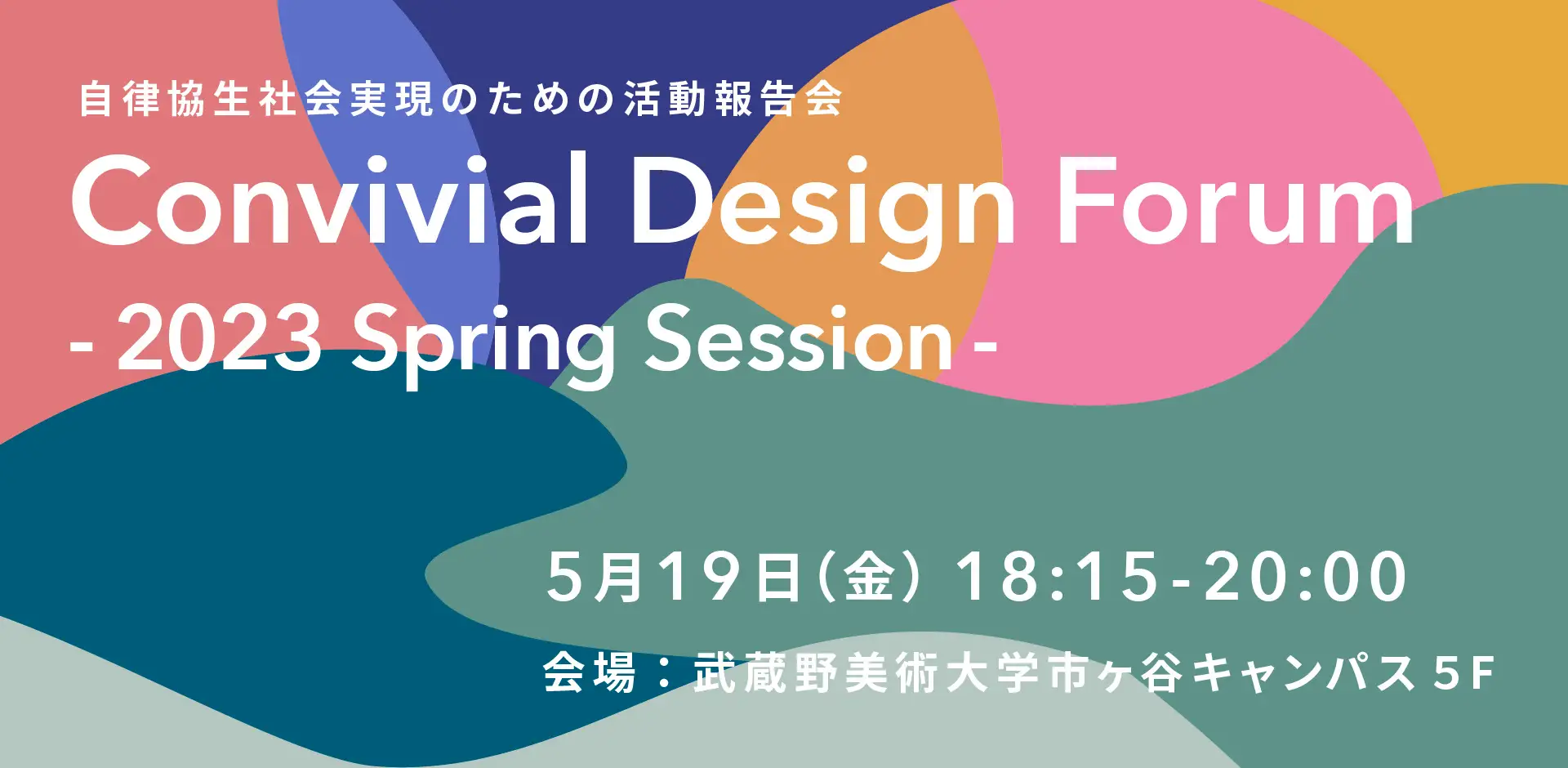 自律協生社会実現のための活動報告会

Convivial Design Forum

- 2023 Spring Session -

5月19日(金) 18:15-20:00

会場：武蔵野美術大学市ヶ谷キャンパス 5F